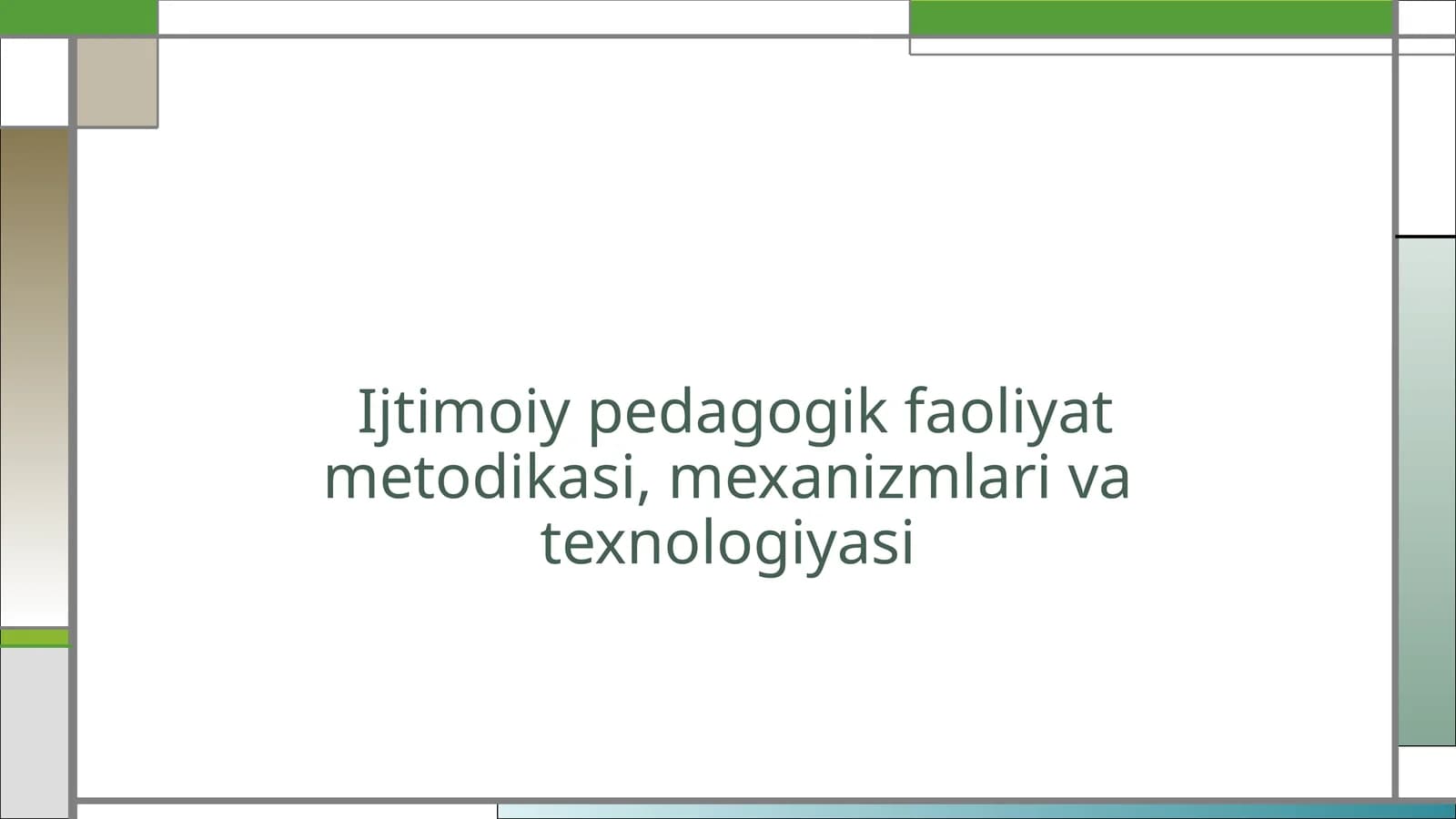 Ijtimoiy pedagogik faoliyat metodikasi, mexanizmlari va texnologiyasi